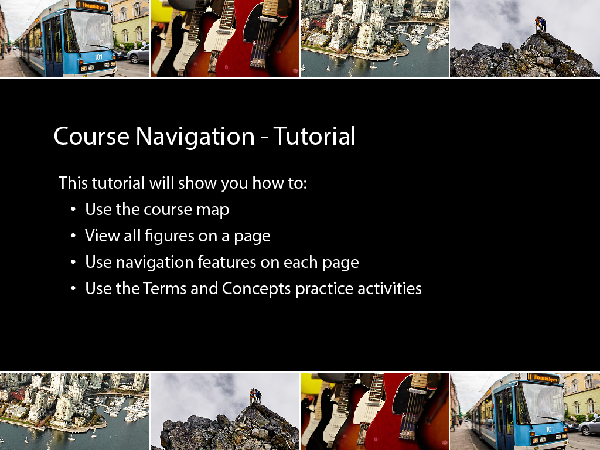 Course Navigation - Tutorial

This tutorial will show you how to:

• Use the course map
• View all figures on a page
• Use navigation features on each page
• Use the Terms and Concepts practice activities